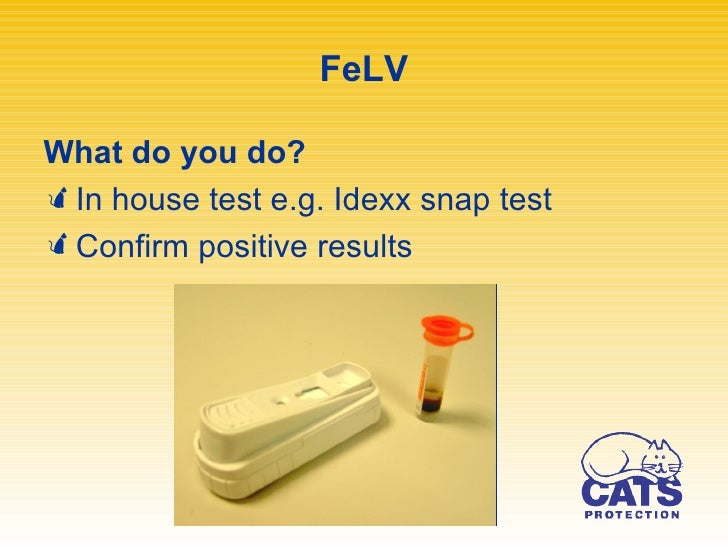 FeLV

What do you do?

In house test e.g. Idexx snap test

Confirm positive results

CATS
PROTECTION